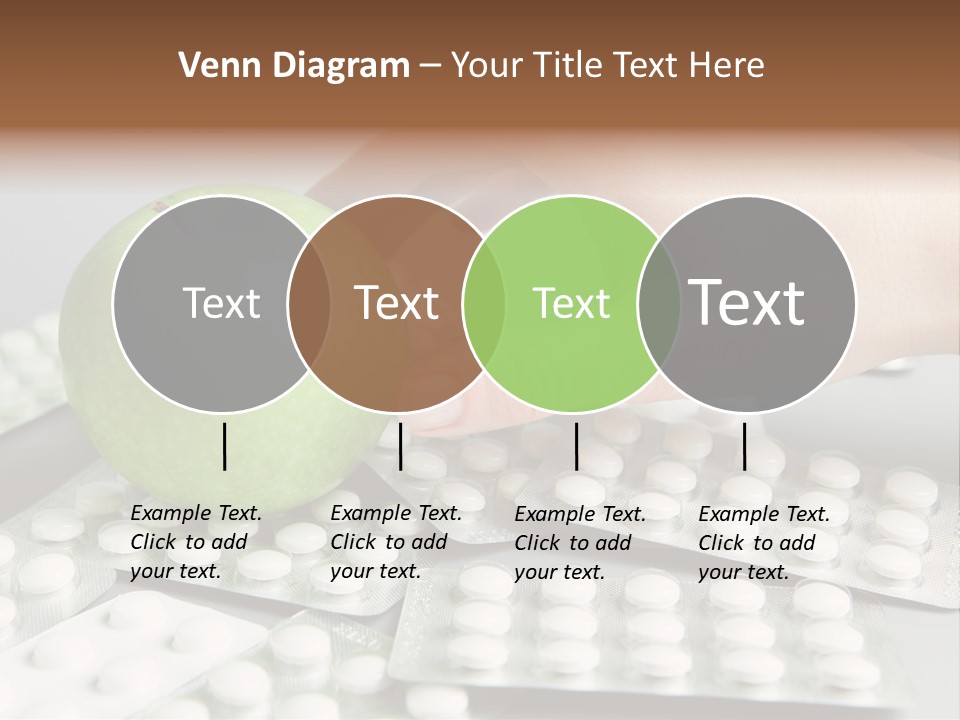 Venn Diagram – Your Title Text Here

Text

Text

Text

Text

Example Text. Click to add your text.

Example Text. Click to add your text.

Example Text. Click to add your text.

Example Text. Click to add your text.